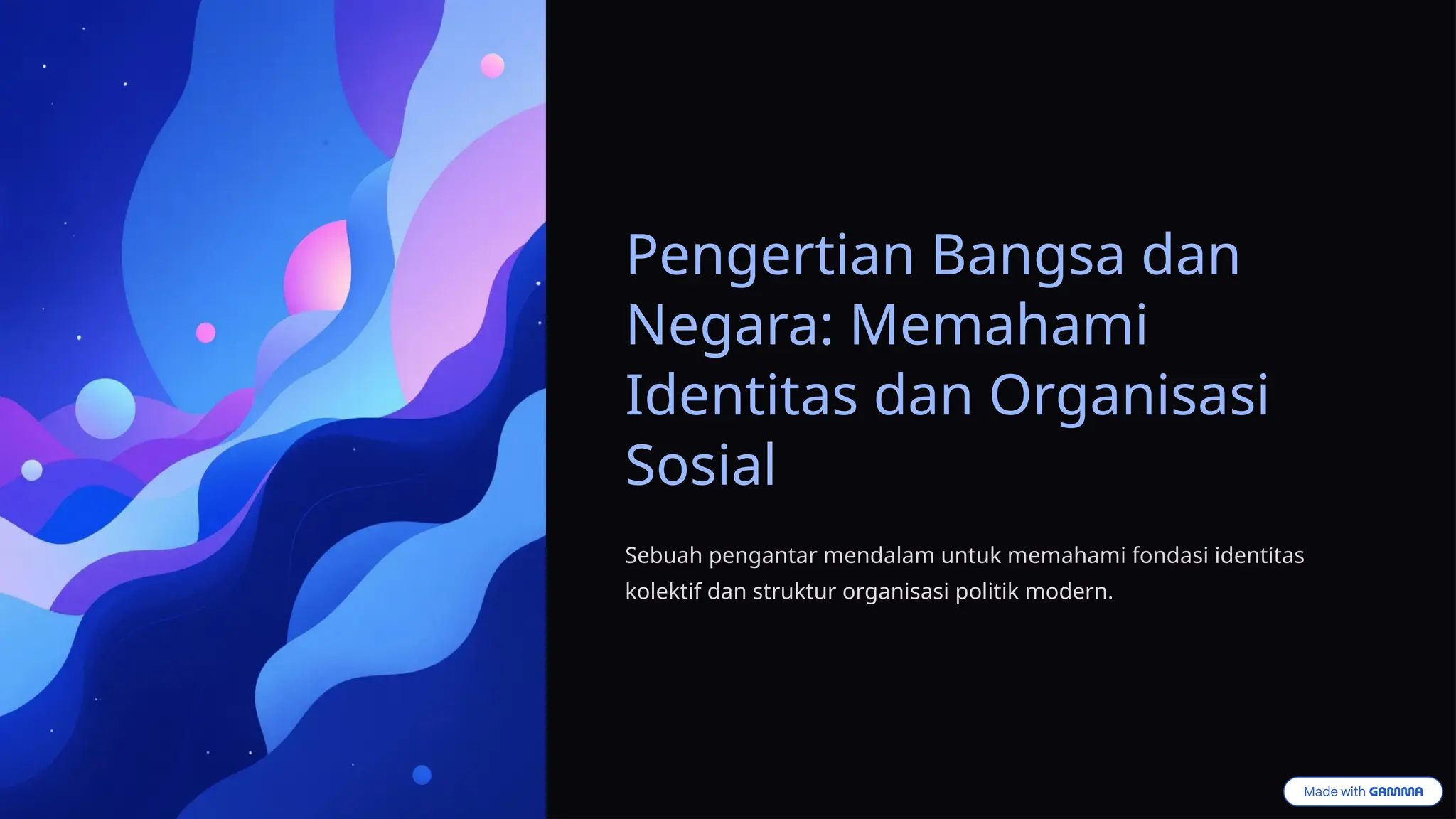 Pengertian Bangsa dan Negara: Memahami Identitas dan Organisasi Sosial

Sebuah pengantar mendalam untuk memahami fondasi identitas kolektif dan struktur organisasi politik modern.

Made with GAMMA